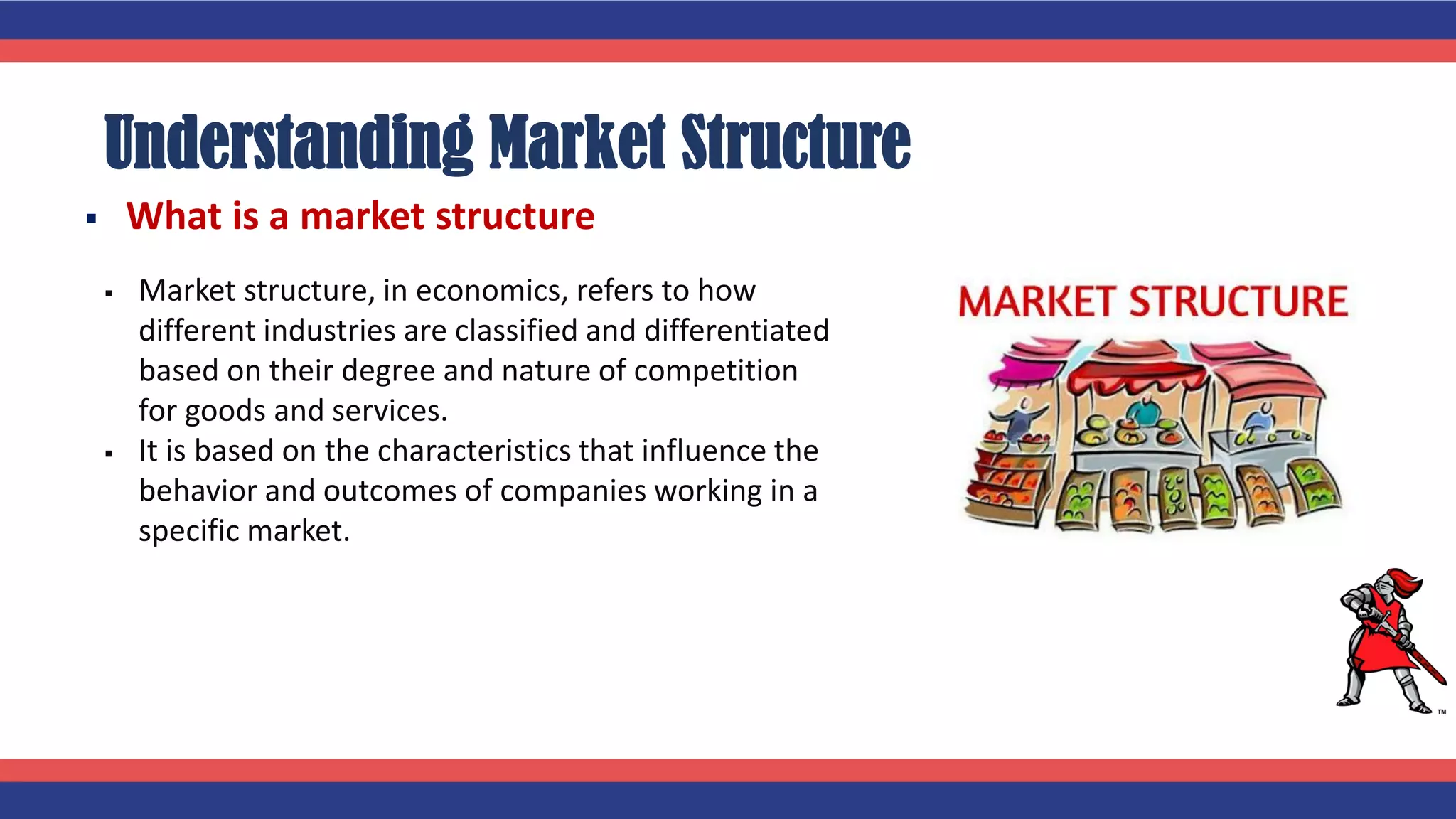 Understanding Market Structure

▪ What is a market structure

▪ Market structure, in economics, refers to how different industries are classified and differentiated based on their degree and nature of competition for goods and services.
▪ It is based on the characteristics that influence the behavior and outcomes of companies working in a specific market.

MARKET STRUCTURE

TM